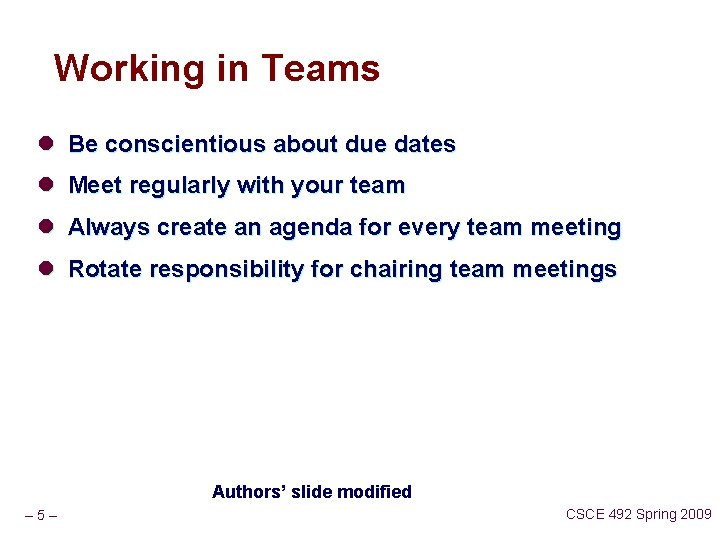 Working in Teams

- Be conscientious about due dates
- Meet regularly with your team
- Always create an agenda for every team meeting
- Rotate responsibility for chairing team meetings

Authors' slide modified

– 5 –

CSCE 492 Spring 2009